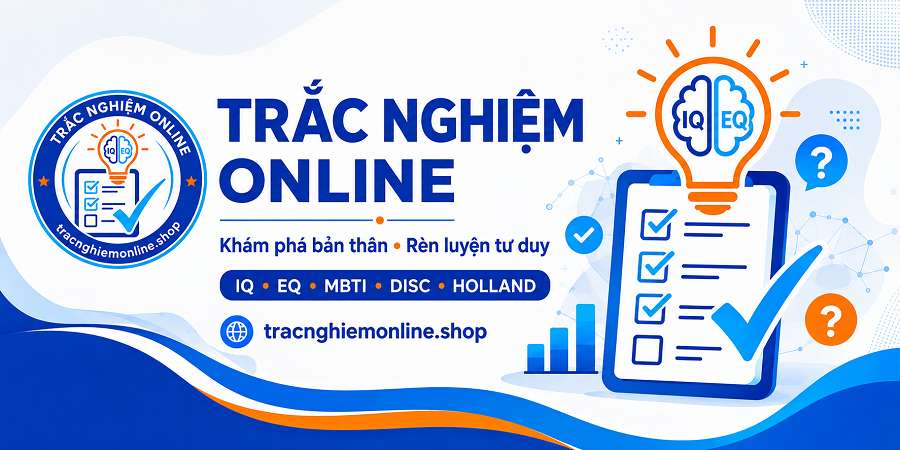 TRẮC NGHIỆM ONLINE
IQ EQ
tracnghiemonline.shop

TRẮC NGHIỆM ONLINE

Khám phá bản thân • Rèn luyện tư duy

IQ • EQ • MBTI • DISC • HOLLAND

tracnghiemonline.shop

IQ EQ
?
?